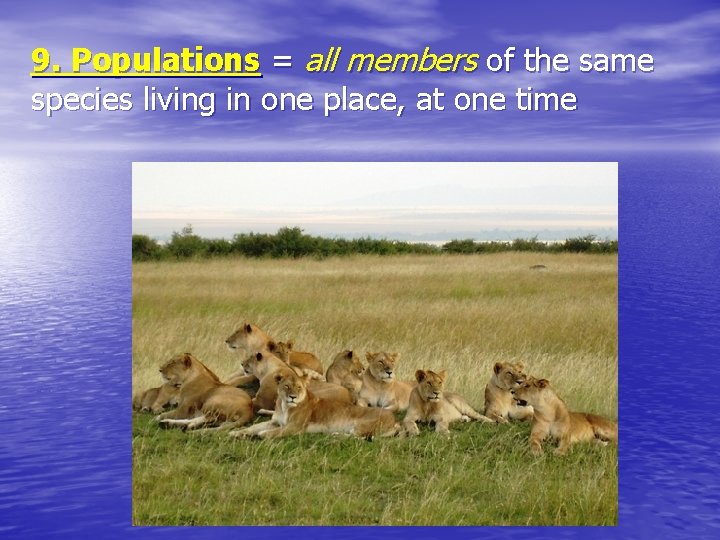 9. Populations = all members of the same species living in one place, at one time